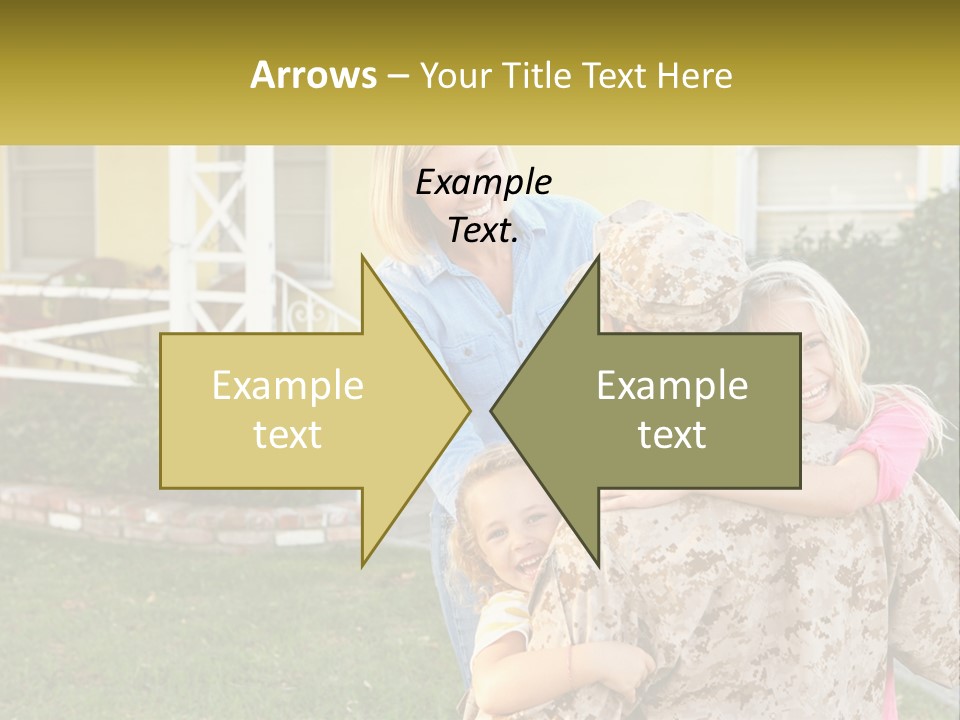 Arrows – Your Title Text Here

Example Text.

Example text

Example text